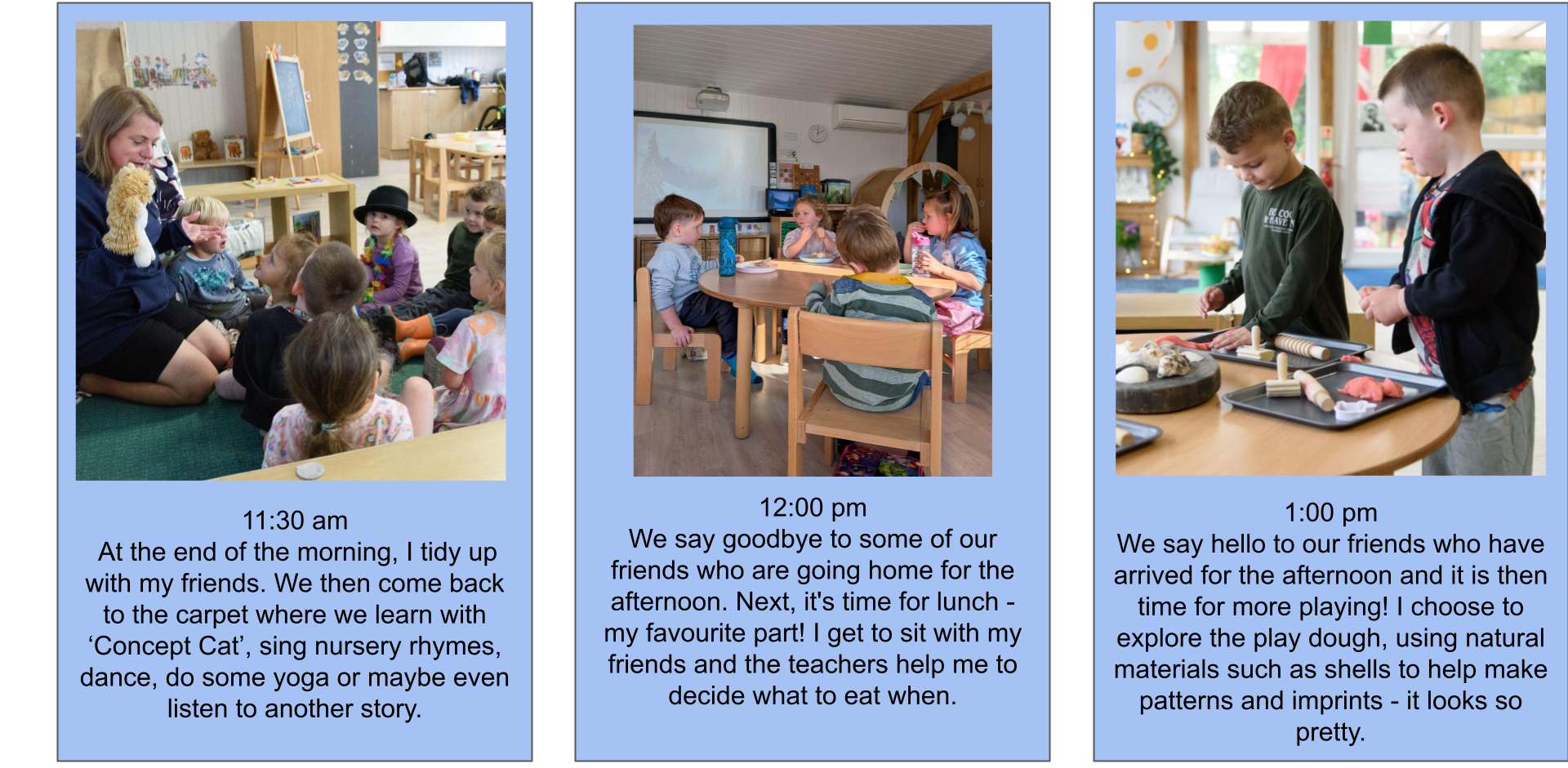 11:30 am
At the end of the morning, I tidy up with my friends. We then come back to the carpet where we learn with ‘Concept Cat’, sing nursery rhymes, dance, do some yoga or maybe even listen to another story.

12:00 pm
We say goodbye to some of our friends who are going home for the afternoon. Next, it's time for lunch - my favourite part! I get to sit with my friends and the teachers help me to decide what to eat when.

1:00 pm
We say hello to our friends who have arrived for the afternoon and it is then time for more playing! I choose to explore the play dough, using natural materials such as shells to help make patterns and imprints - it looks so pretty.